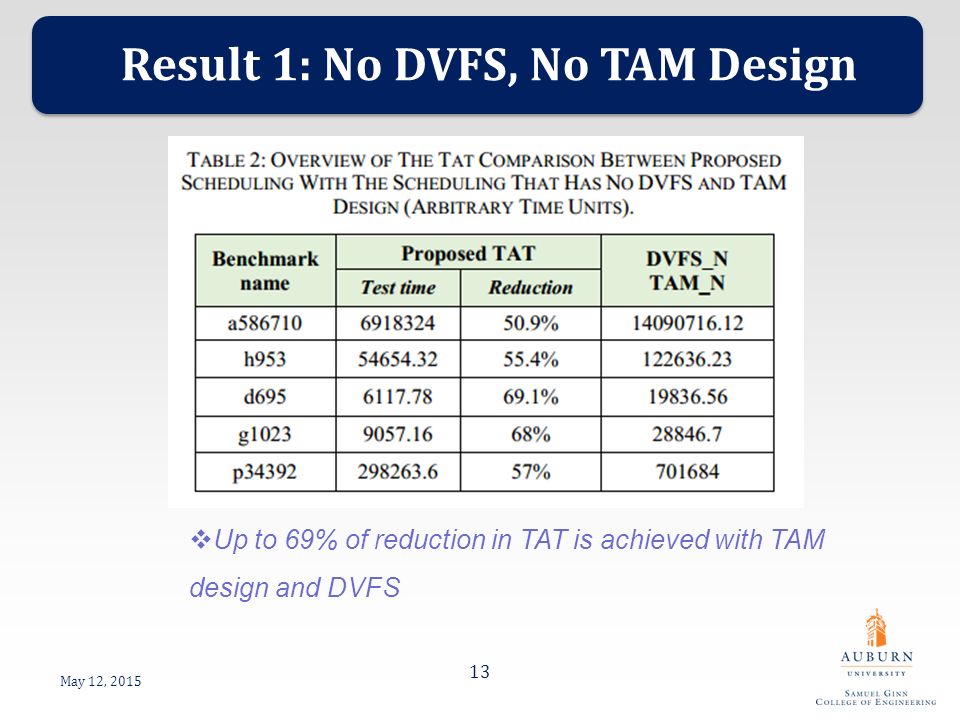 Result 1: No DVFS, No TAM Design

TABLE 2: OVERVIEW OF THE TAT COMPARISON BETWEEN PROPOSED SCHEDULING WITH THE SCHEDULING THAT HAS NO DVFS AND TAM DESIGN (ARBITRARY TIME UNITS).

| Benchmark name | Proposed TAT Test time | Proposed TAT Reduction | DVFS_N TAM_N |
|---|---|---|---|
| a586710 | 6918324 | 50.9% | 14090716.12 |
| h953 | 54654.32 | 55.4% | 122636.23 |
| d695 | 6117.78 | 69.1% | 19836.56 |
| g1023 | 9057.16 | 68% | 28846.7 |
| p34392 | 298263.6 | 57% | 701684 |

❖Up to 69% of reduction in TAT is achieved with TAM design and DVFS

May 12, 2015

13

AUBURN
UNIVERSITY
SAMUEL GINN
COLLEGE OF ENGINEERING